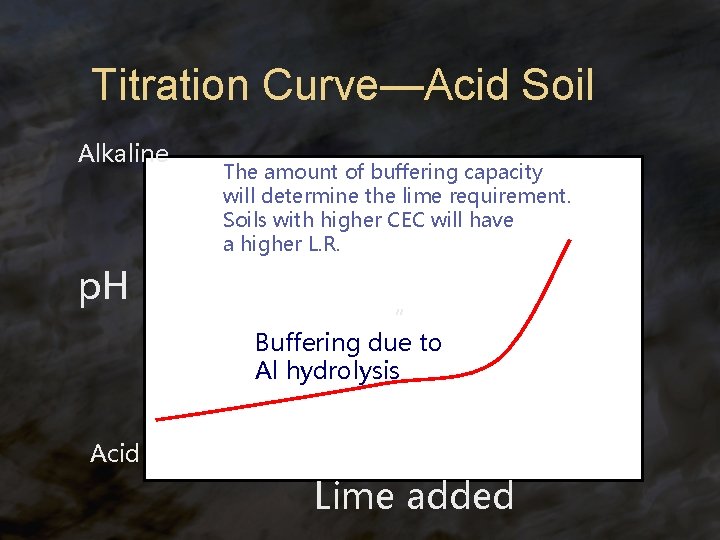 Titration Curve—Acid Soil

Alkaline

The amount of buffering capacity will determine the lime requirement. Soils with higher CEC will have a higher L.R.

pH

Buffering due to Al hydrolysis

Acid

Lime added